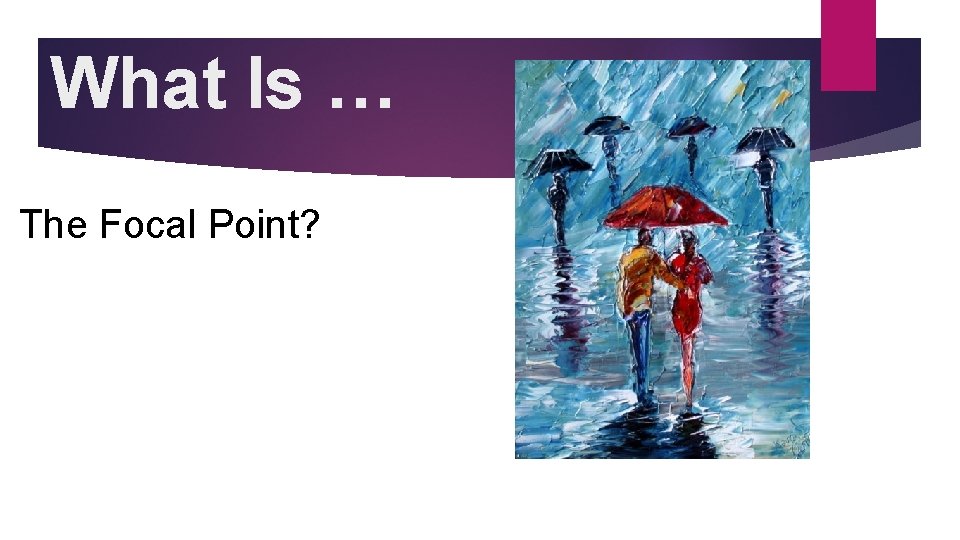 What Is …

The Focal Point?